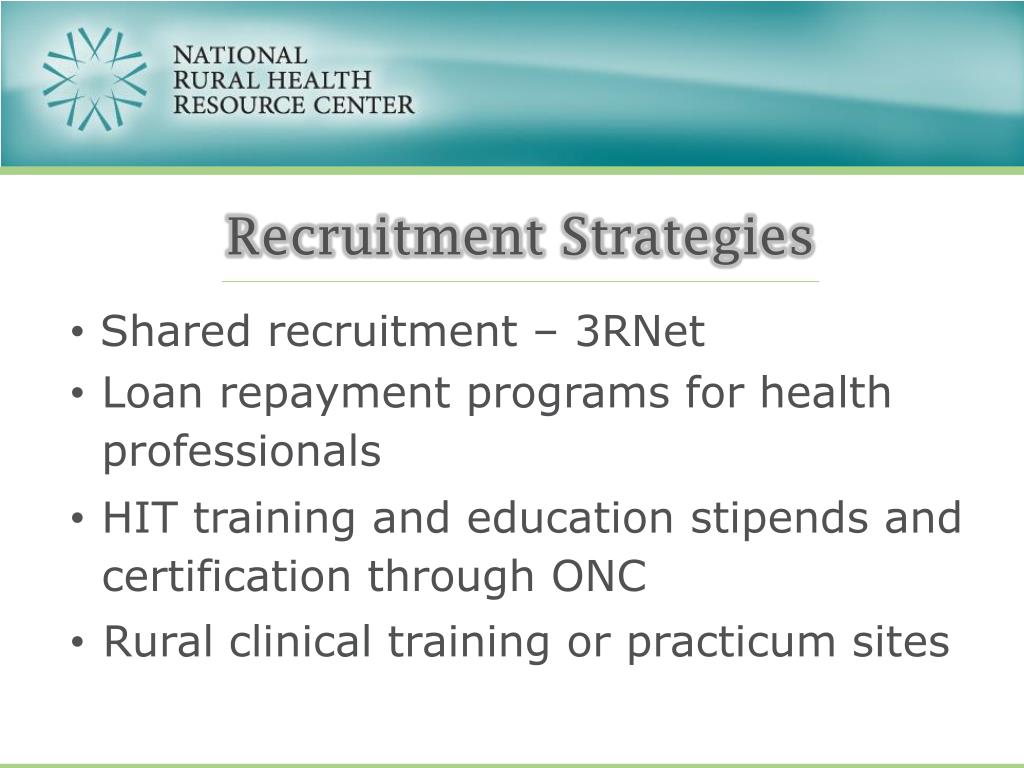 NATIONAL RURAL HEALTH RESOURCE CENTER

Recruitment Strategies

• Shared recruitment – 3RNet
• Loan repayment programs for health professionals
• HIT training and education stipends and certification through ONC
• Rural clinical training or practicum sites